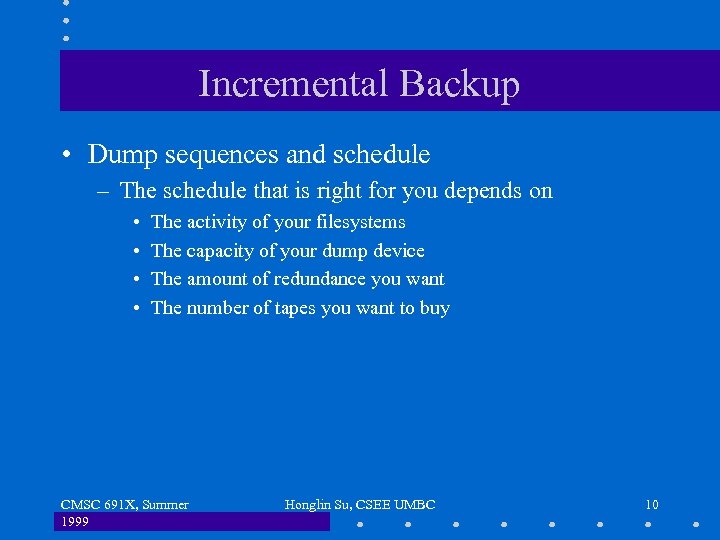 Incremental Backup

• Dump sequences and schedule
– The schedule that is right for you depends on
• The activity of your filesystems
• The capacity of your dump device
• The amount of redundance you want
• The number of tapes you want to buy

CMSC 691X, Summer 1999
Honglin Su, CSEE UMBC
10